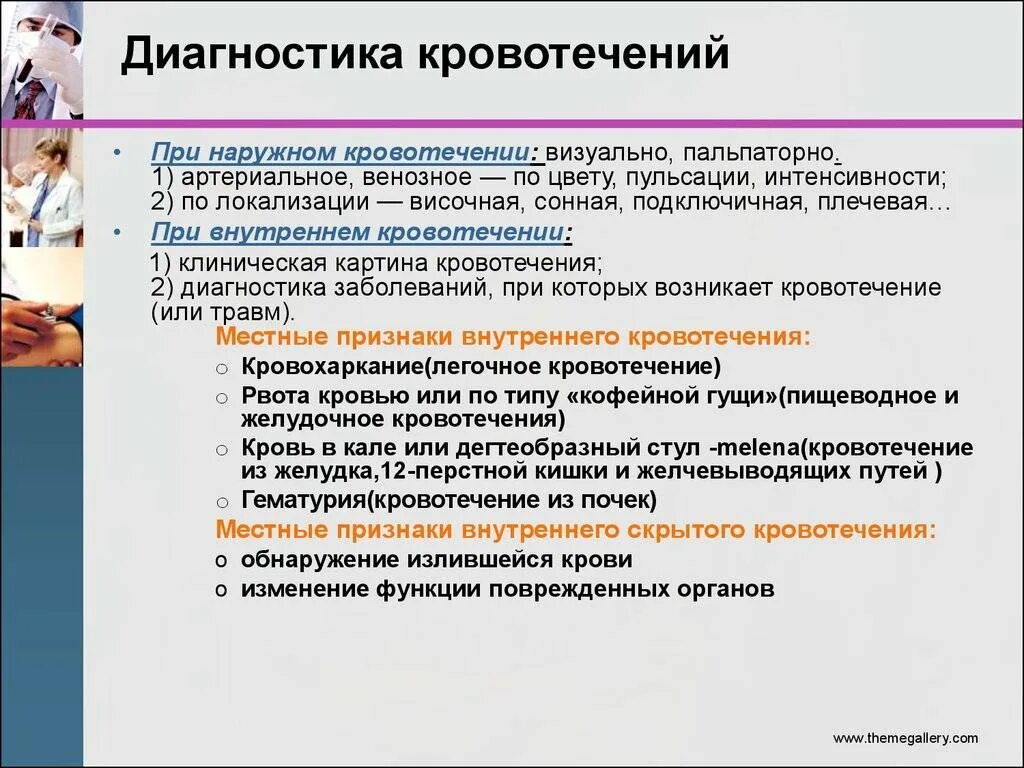 Диагностика кровотечений

• При наружном кровотечении: визуально, пальпаторно. 1) артериальное, венозное — по цвету, пульсации, интенсивности; 2) по локализации — височная, сонная, подключичная, плечевая…
• При внутреннем кровотечении:
1) клиническая картина кровотечения; 2) диагностика заболеваний, при которых возникает кровотечение (или травм).

Местные признаки внутреннего кровотечения:
○ Кровохаркание(легочное кровотечение)
○ Рвота кровью или по типу «кофейной гущи»(пищеводное и желудочное кровотечения)
○ Кровь в кале или дегтеобразный стул -melena(кровотечение из желудка,12-перстной кишки и желчевыводящих путей )
○ Гематурия(кровотечение из почек)

Местные признаки внутреннего скрытого кровотечения:
o обнаружение излившейся крови
o изменение функции поврежденных органов

www.themegallery.com